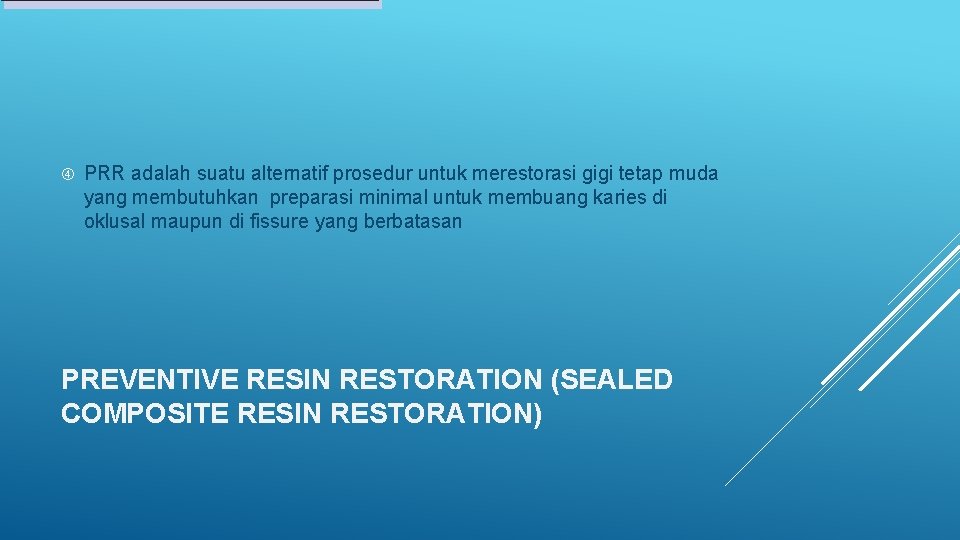 PRR adalah suatu alternatif prosedur untuk merestorasi gigi tetap muda yang membutuhkan preparasi minimal untuk membuang karies di oklusal maupun di fissure yang berbatasan

PREVENTIVE RESIN RESTORATION (SEALED COMPOSITE RESIN RESTORATION)